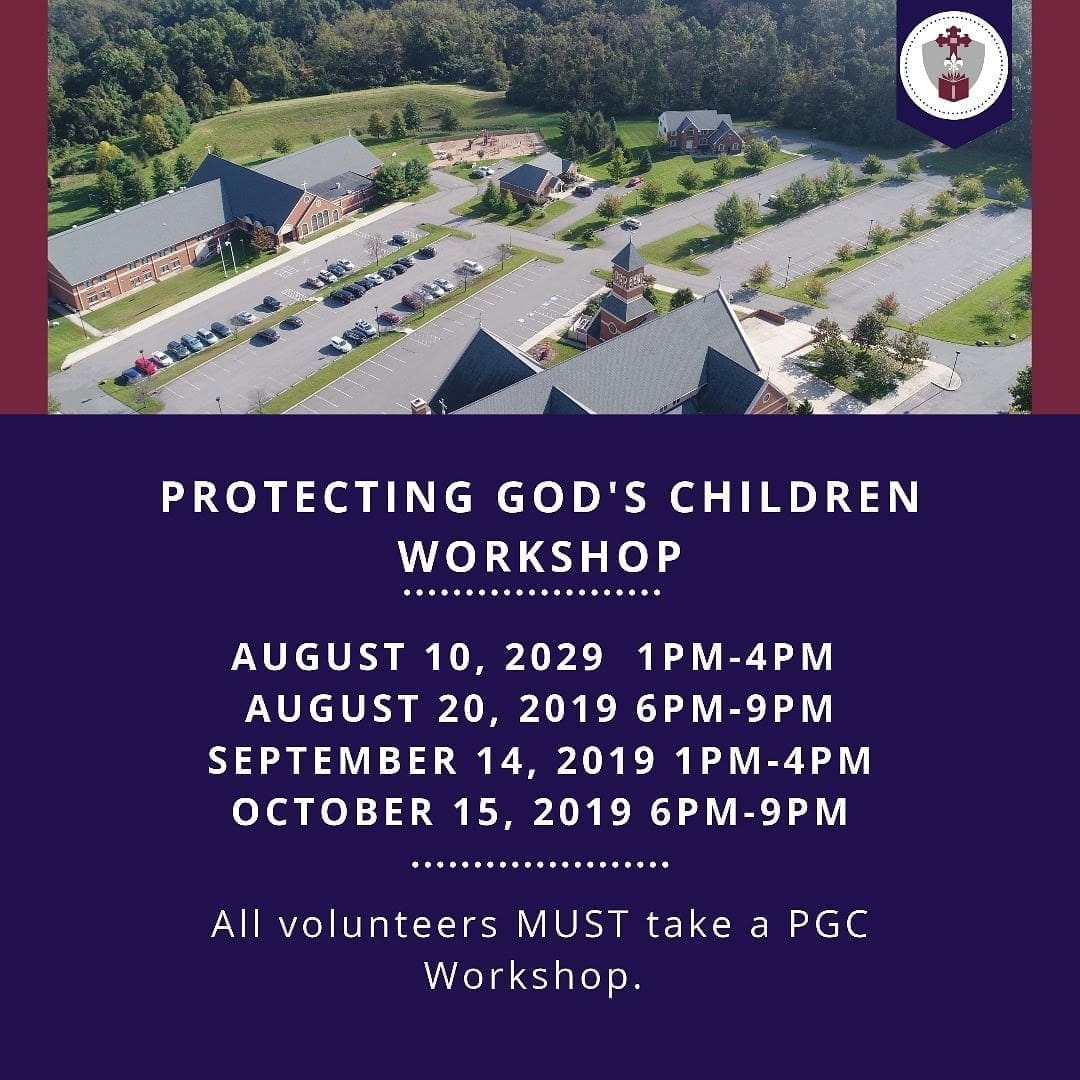 PROTECTING GOD'S CHILDREN WORKSHOP

AUGUST 10, 2029 1PM-4PM
AUGUST 20, 2019 6PM-9PM
SEPTEMBER 14, 2019 1PM-4PM
OCTOBER 15, 2019 6PM-9PM

All volunteers MUST take a PGC Workshop.